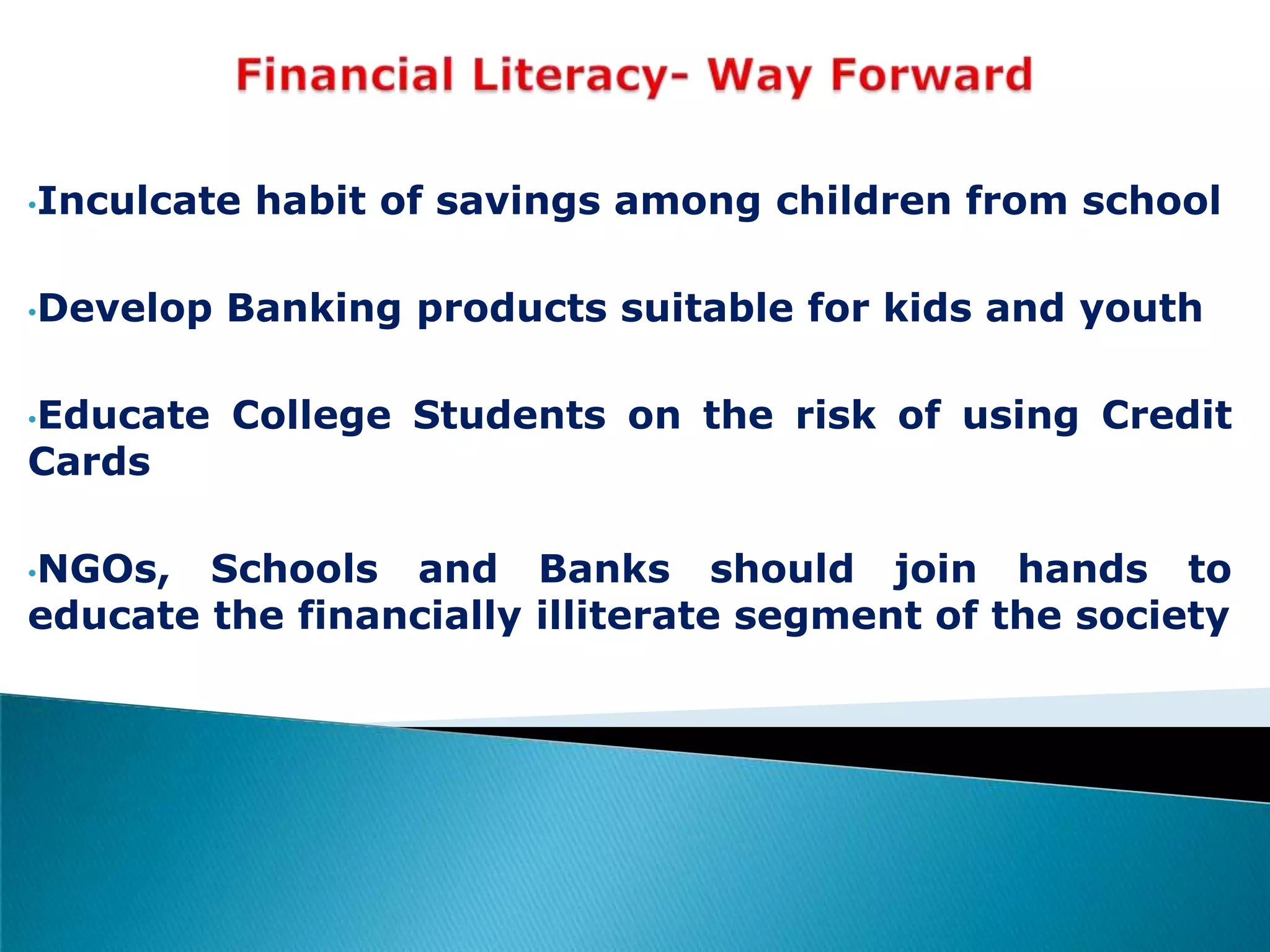 Financial Literacy- Way Forward

•Inculcate habit of savings among children from school

•Develop Banking products suitable for kids and youth

•Educate College Students on the risk of using Credit Cards

•NGOs, Schools and Banks should join hands to educate the financially illiterate segment of the society